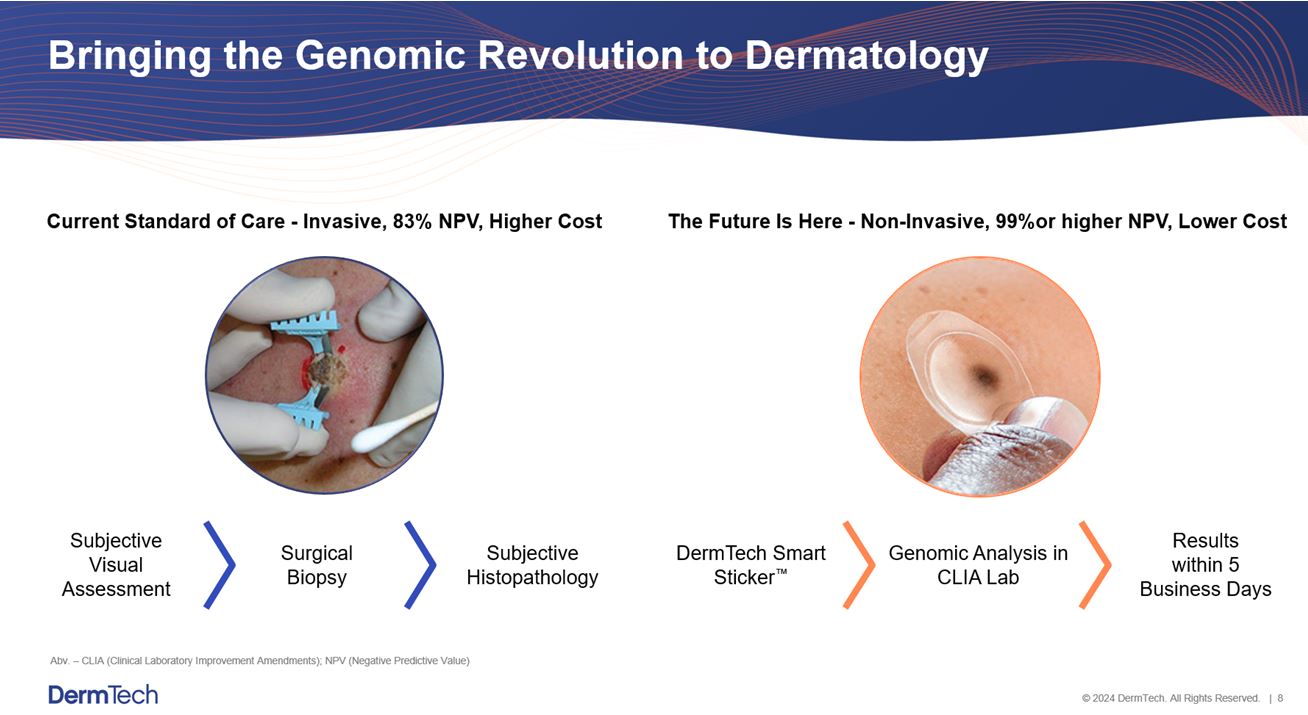 Bringing the Genomic Revolution to Dermatology

Current Standard of Care - Invasive, 83% NPV, Higher Cost

Subjective Visual Assessment

Surgical Biopsy

Subjective Histopathology

The Future Is Here - Non-Invasive, 99%or higher NPV, Lower Cost

DermTech Smart Sticker™

Genomic Analysis in CLIA Lab

Results within 5 Business Days

Abv. – CLIA (Clinical Laboratory Improvement Amendments); NPV (Negative Predictive Value)

DermTech

© 2024 DermTech. All Rights Reserved. | 8